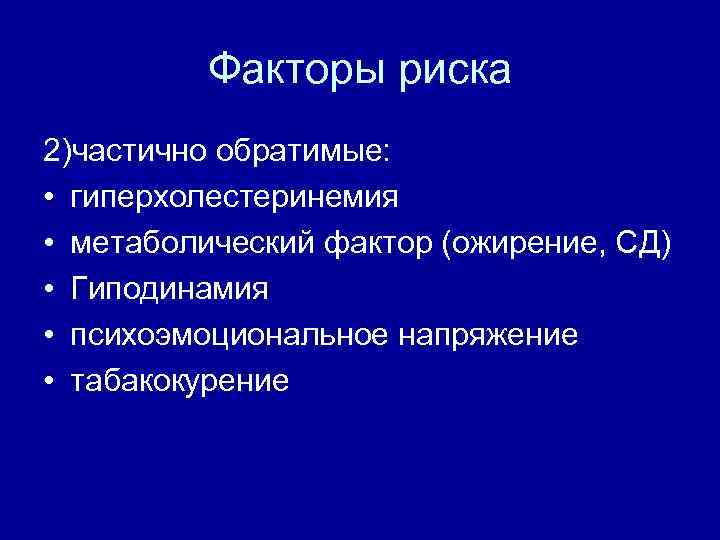 Факторы риска

2)частично обратимые:

• гиперхолестеринемия
• метаболический фактор (ожирение, СД)
• Гиподинамия
• психоэмоциональное напряжение
• табакокурение